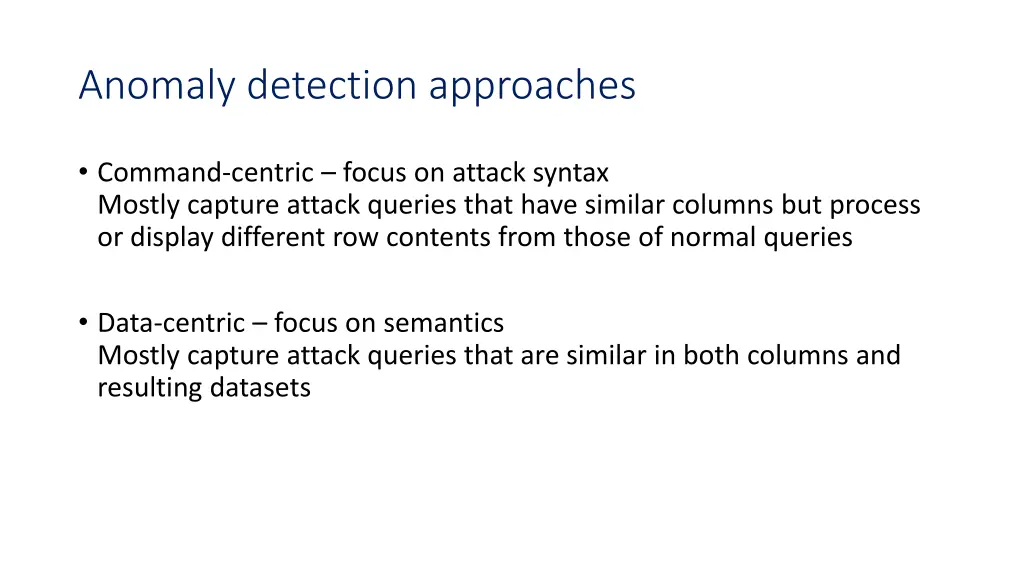 Anomaly detection approaches

• Command-centric – focus on attack syntax
Mostly capture attack queries that have similar columns but process or display different row contents from those of normal queries

• Data-centric – focus on semantics
Mostly capture attack queries that are similar in both columns and resulting datasets